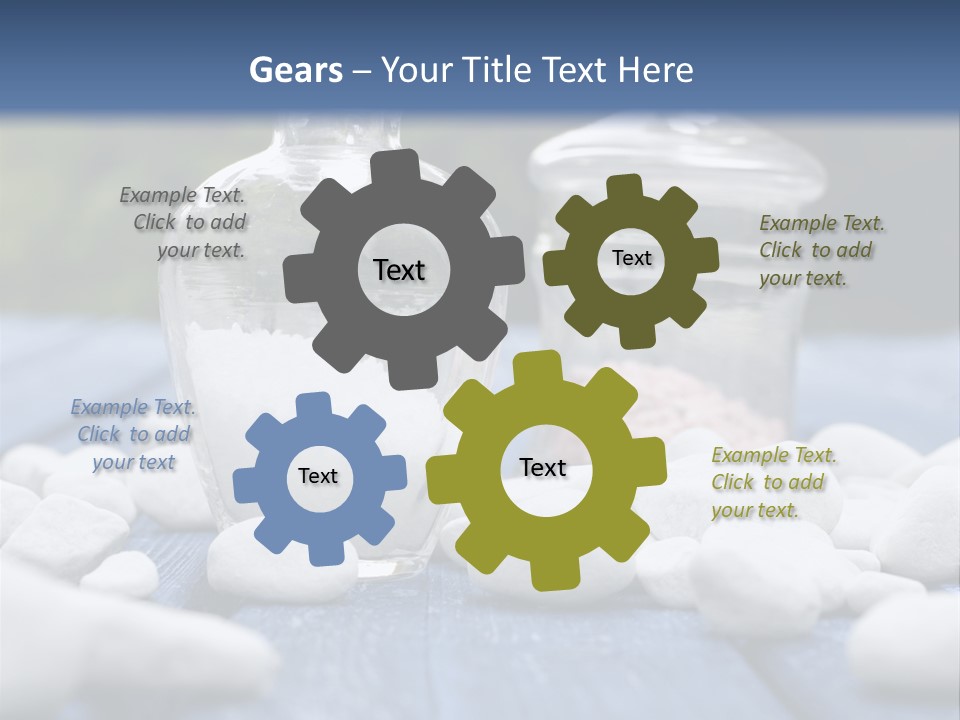 Gears – Your Title Text Here

Example Text. Click to add your text.

Text

Text

Example Text. Click to add your text.

Example Text. Click to add your text

Text

Text

Example Text. Click to add your text.